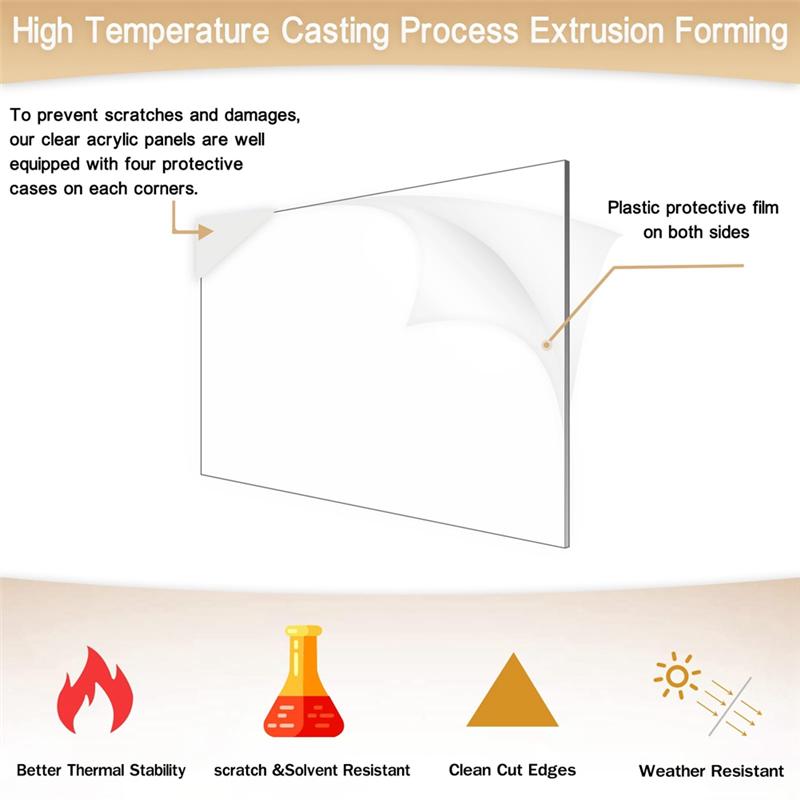 High Temperature Casting Process Extrusion Forming

To prevent scratches and damages, our clear acrylic panels are well equipped with four protective cases on each corners.

Plastic protective film on both sides

Better Thermal Stability

scratch &Solvent Resistant

Clean Cut Edges

Weather Resistant